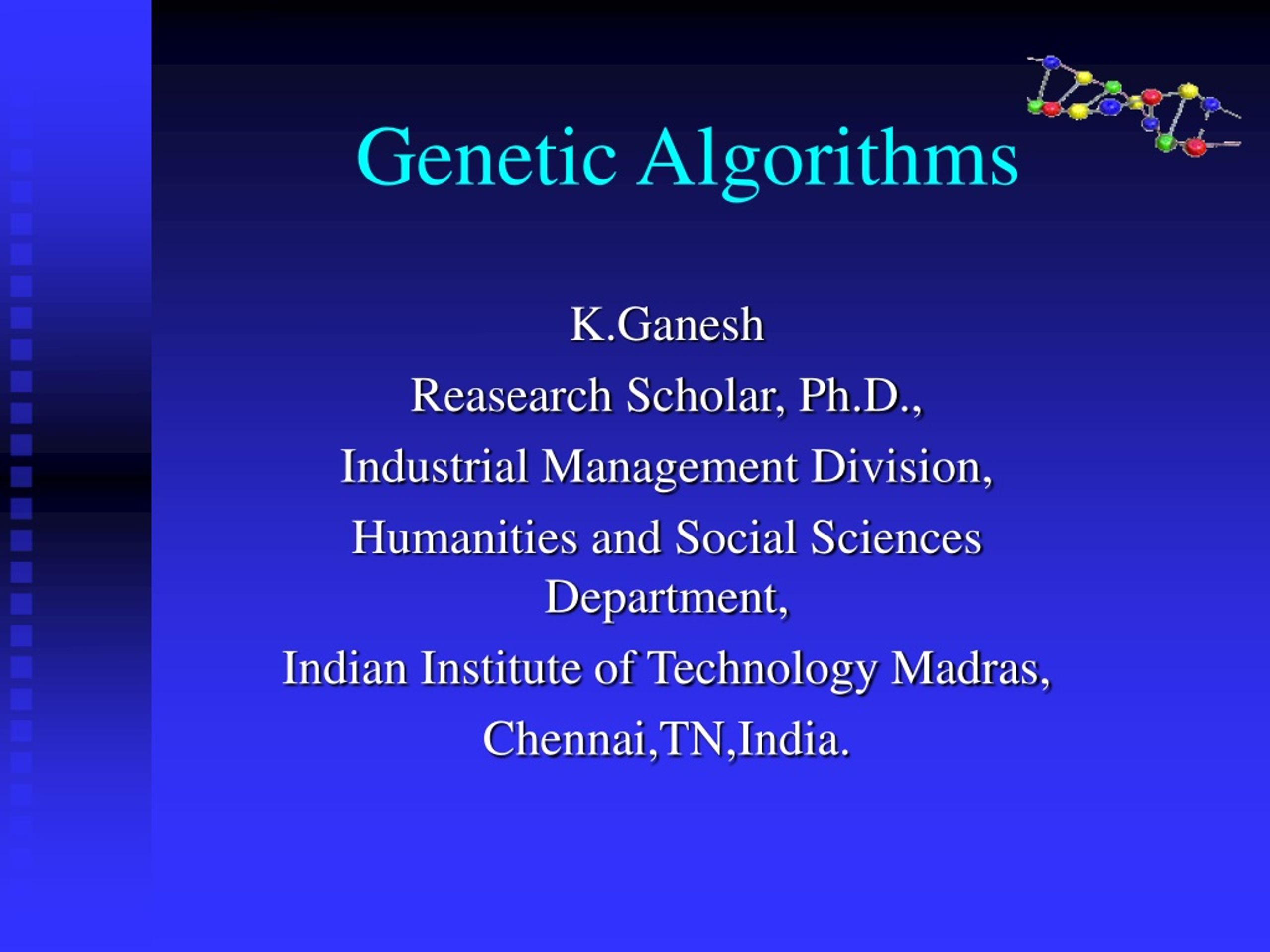 Genetic Algorithms

K.Ganesh

Reasearch Scholar, Ph.D.,

Industrial Management Division,

Humanities and Social Sciences Department,

Indian Institute of Technology Madras,

Chennai,TN,India.